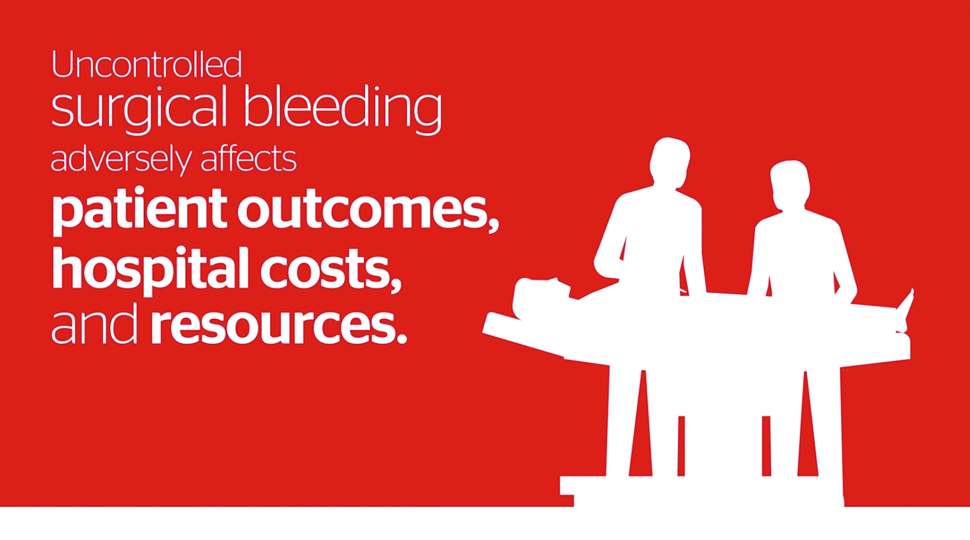 Uncontrolled surgical bleeding adversely affects patient outcomes, hospital costs, and resources.